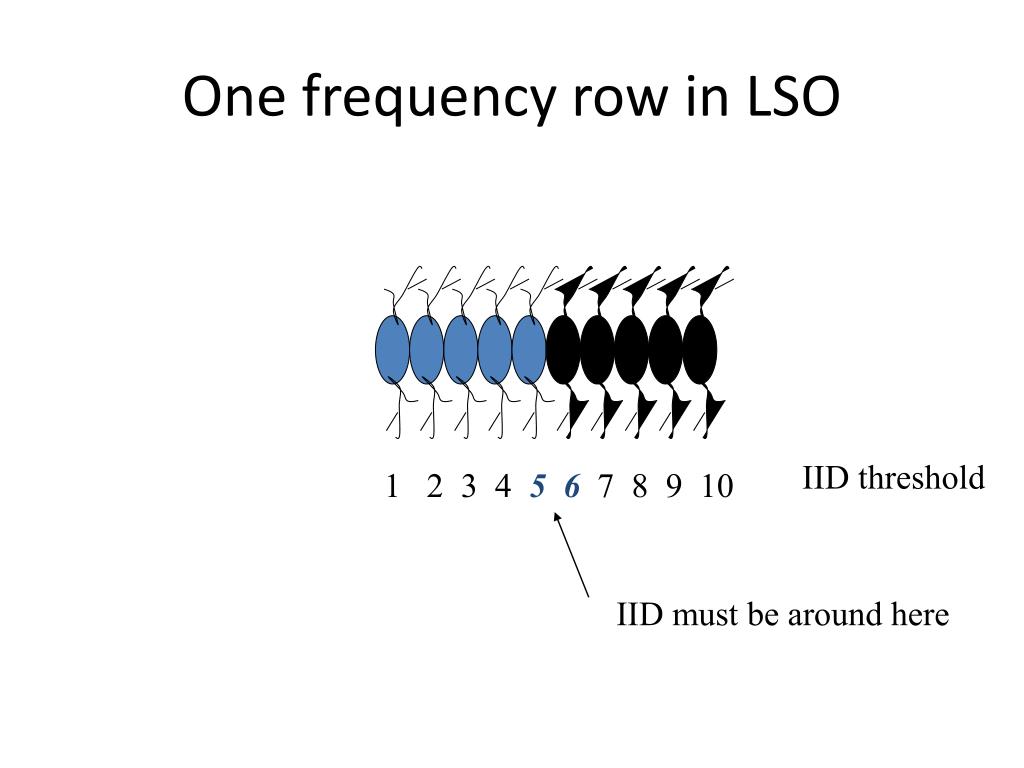 One frequency row in LSO

1 2 3 4 5 6 7 8 9 10

IID threshold

IID must be around here